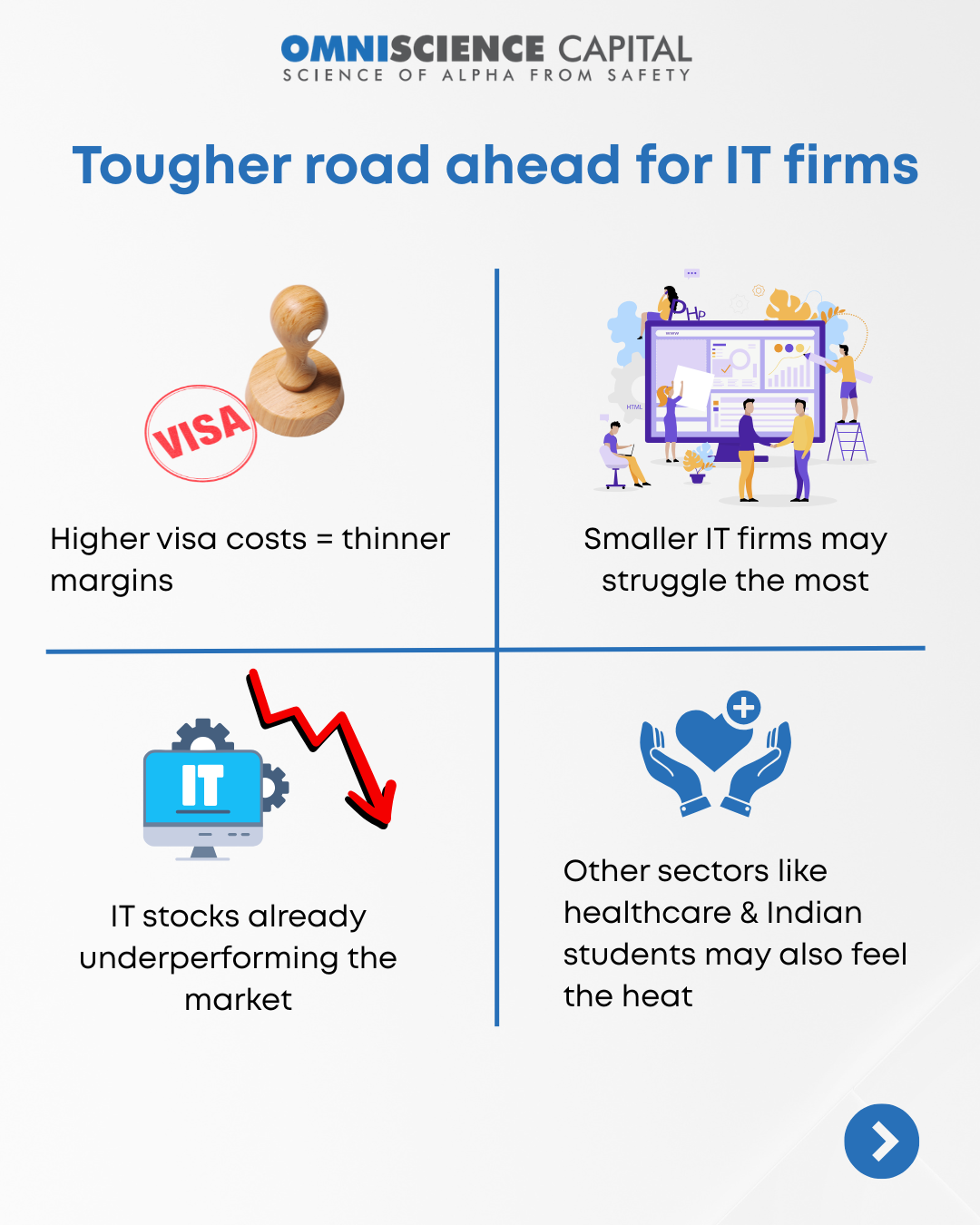 OMNISCIENCE CAPITAL
SCIENCE OF ALPHA FROM SAFETY

Tougher road ahead for IT firms

VISA

Higher visa costs = thinner margins

PHP

www

HTML

Smaller IT firms may struggle the most

IT

IT stocks already underperforming the market

Other sectors like healthcare & Indian students may also feel the heat